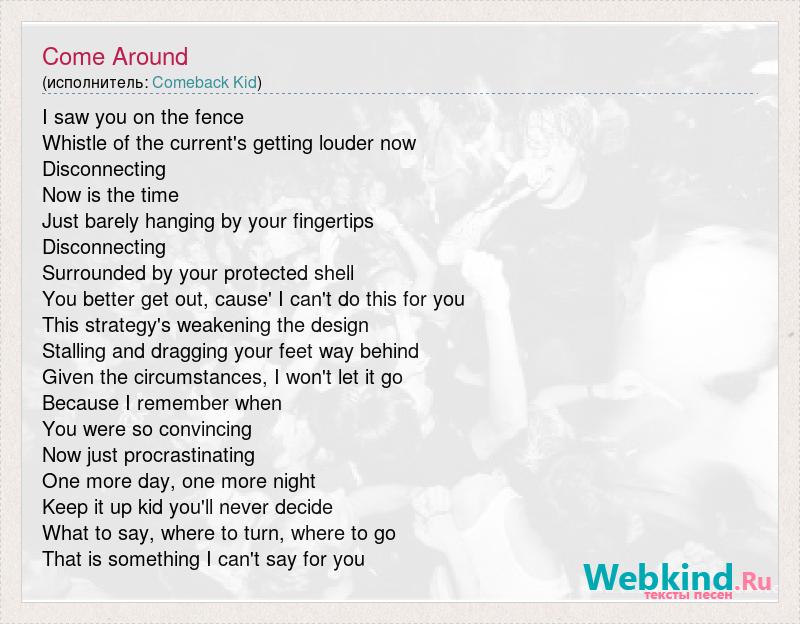 Come Around
(исполнитель: Comeback Kid)

I saw you on the fence
Whistle of the current's getting louder now
Disconnecting
Now is the time
Just barely hanging by your fingertips
Disconnecting
Surrounded by your protected shell
You better get out, cause' I can't do this for you
This strategy's weakening the design
Stalling and dragging your feet way behind
Given the circumstances, I won't let it go
Because I remember when
You were so convincing
Now just procrastinating
One more day, one more night
Keep it up kid you'll never decide
What to say, where to turn, where to go
That is something I can't say for you

Webkind.Ru
тексты песен